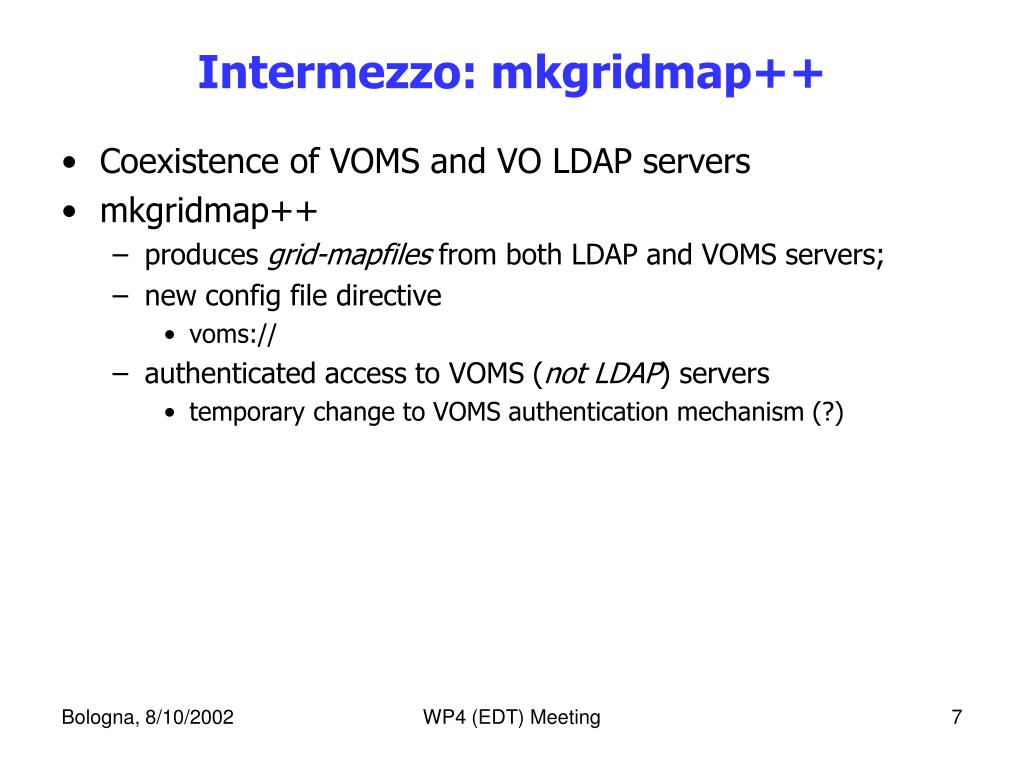 Intermezzo: mkgridmap++

• Coexistence of VOMS and VO LDAP servers
• mkgridmap++
  – produces grid-mapfiles from both LDAP and VOMS servers;
  – new config file directive
    • voms://
  – authenticated access to VOMS (not LDAP) servers
    • temporary change to VOMS authentication mechanism (?)

Bologna, 8/10/2002
WP4 (EDT) Meeting
7